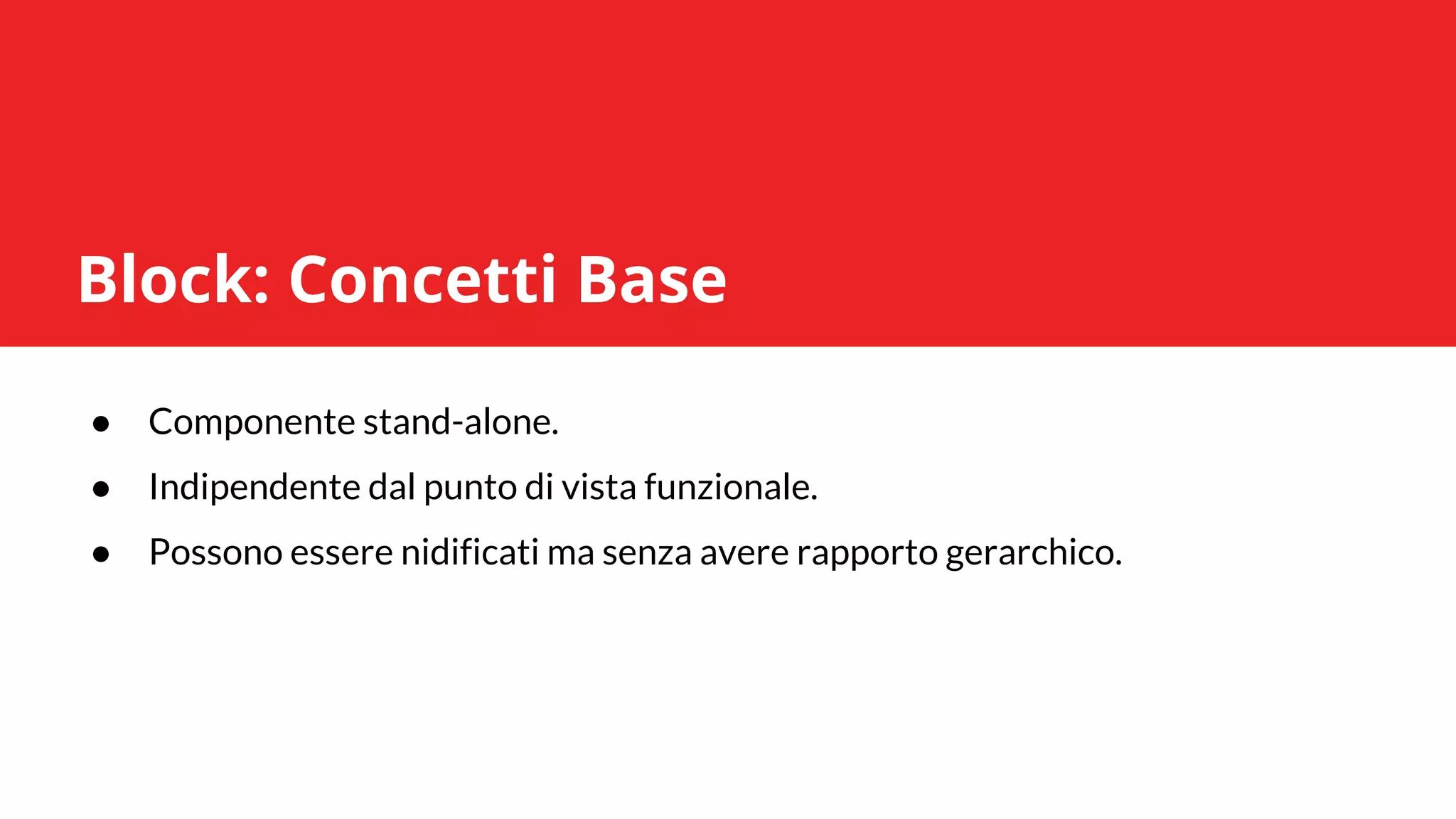 Block: Concetti Base

● Componente stand-alone.
● Indipendente dal punto di vista funzionale.
● Possono essere nidificati ma senza avere rapporto gerarchico.